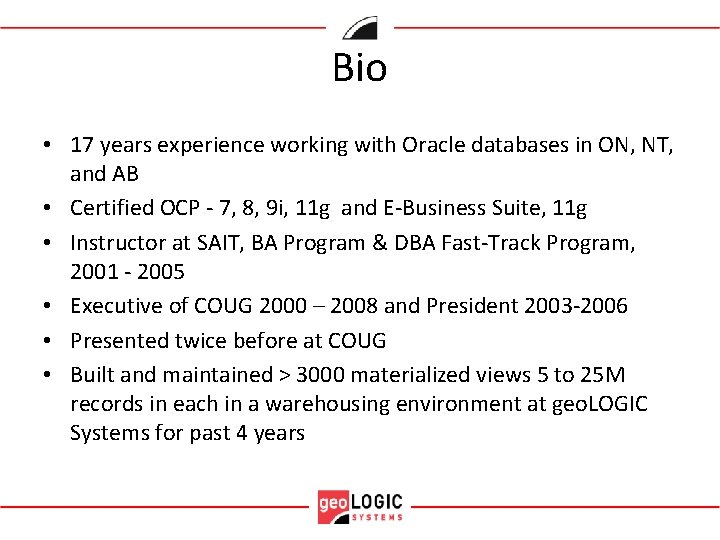 Bio

• 17 years experience working with Oracle databases in ON, NT, and AB
• Certified OCP - 7, 8, 9i, 11g and E-Business Suite, 11g
• Instructor at SAIT, BA Program & DBA Fast-Track Program, 2001 - 2005
• Executive of COUG 2000 – 2008 and President 2003-2006
• Presented twice before at COUG
• Built and maintained > 3000 materialized views 5 to 25M records in each in a warehousing environment at geoLOGIC Systems for past 4 years

geoLOGIC SYSTEMS